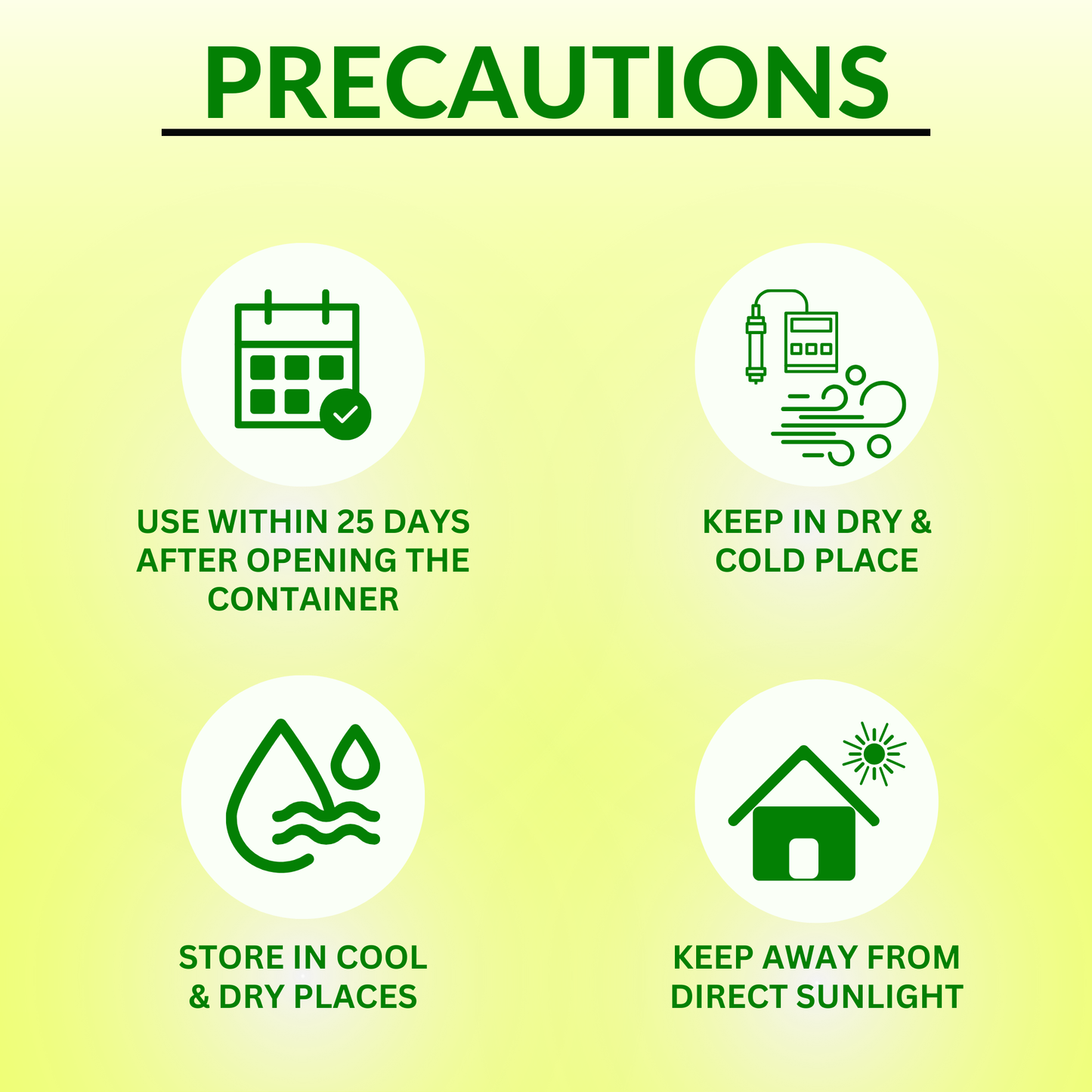 PRECAUTIONS

USE WITHIN 25 DAYS AFTER OPENING THE CONTAINER

KEEP IN DRY & COLD PLACE

STORE IN COOL & DRY PLACES

KEEP AWAY FROM DIRECT SUNLIGHT